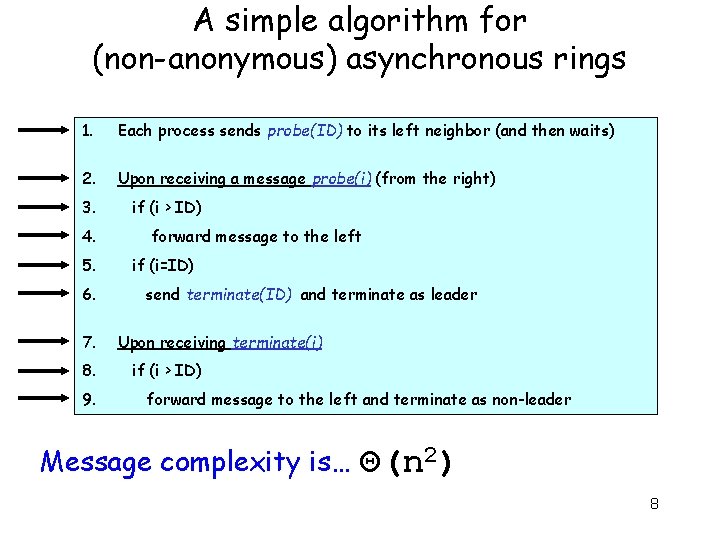 A simple algorithm for (non-anonymous) asynchronous rings

1. Each process sends probe(ID) to its left neighbor (and then waits)

2. Upon receiving a message probe(i) (from the right)
3. if (i > ID)
4. forward message to the left
5. if (i=ID)
6. send terminate(ID) and terminate as leader

7. Upon receiving terminate(i)
8. if (i > ID)
9. forward message to the left and terminate as non-leader

Message complexity is… $\Theta(n^2)$

8